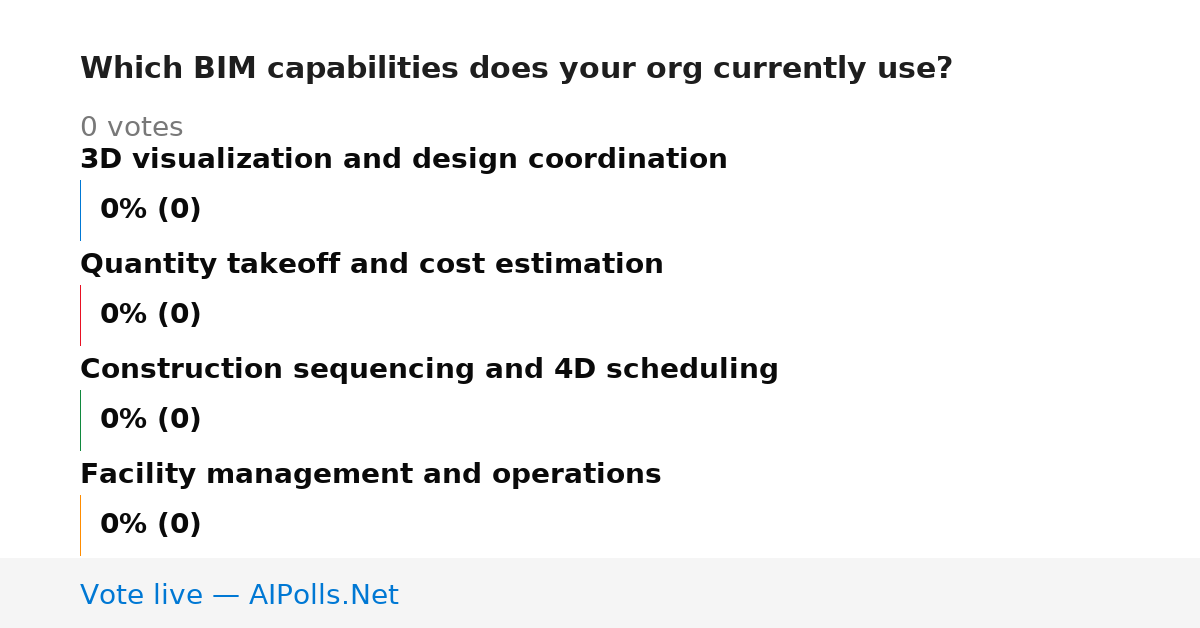 Which BIM capabilities does your org currently use?

0 votes

3D visualization and design coordination

0% (0)

Quantity takeoff and cost estimation

0% (0)

Construction sequencing and 4D scheduling

0% (0)

Facility management and operations

0% (0)

Vote live — AIPolls.Net